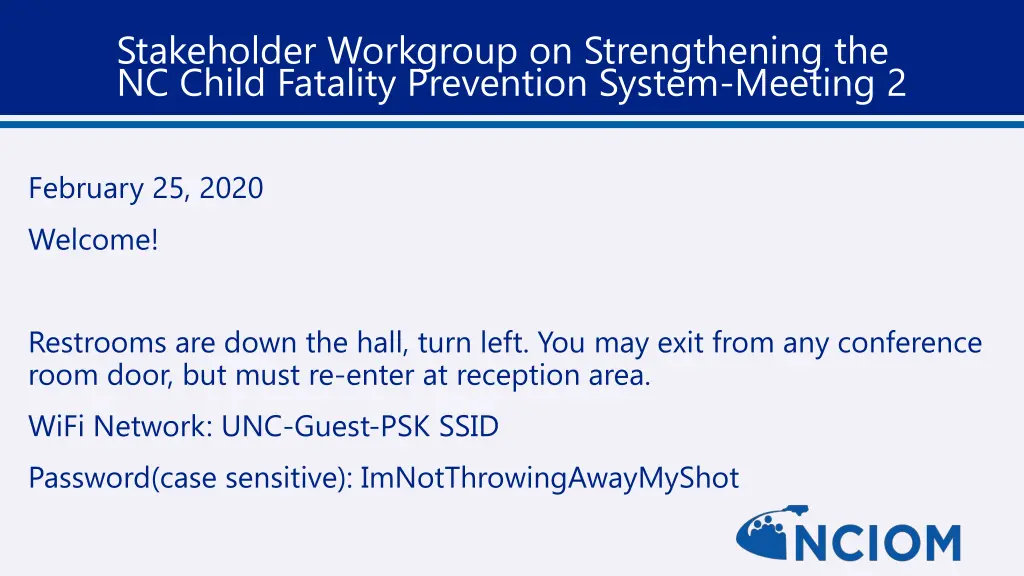 Stakeholder Workgroup on Strengthening the NC Child Fatality Prevention System-Meeting 2

February 25, 2020

Welcome!

Restrooms are down the hall, turn left. You may exit from any conference room door, but must re-enter at reception area.

WiFi Network: UNC-Guest-PSK SSID

Password(case sensitive): ImNotThrowingAwayMyShot

NCIOM